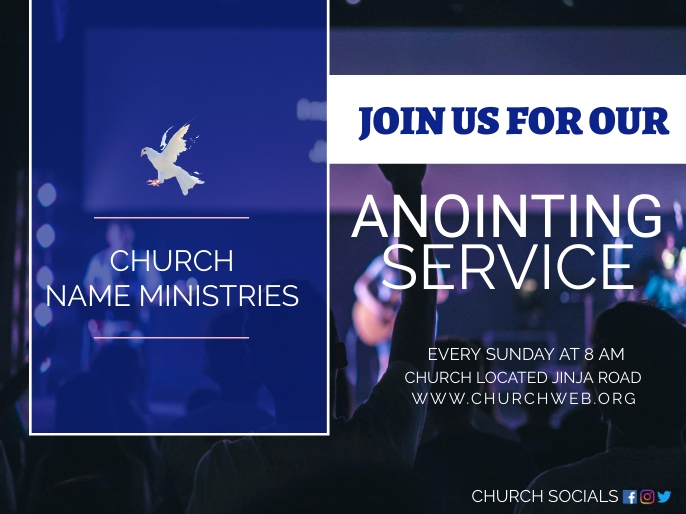 CHURCH NAME MINISTRIES

JOIN US FOR OUR

ANOINTING SERVICE

EVERY SUNDAY AT 8 AM
CHURCH LOCATED JINJA ROAD
WWW.CHURCHWEB.ORG

CHURCH SOCIALS